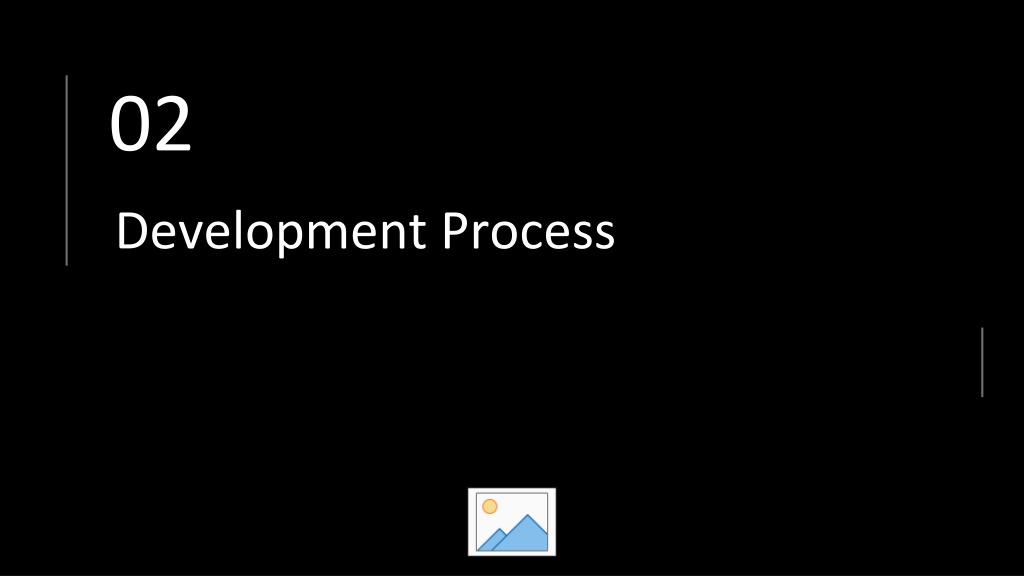 02

Development Process